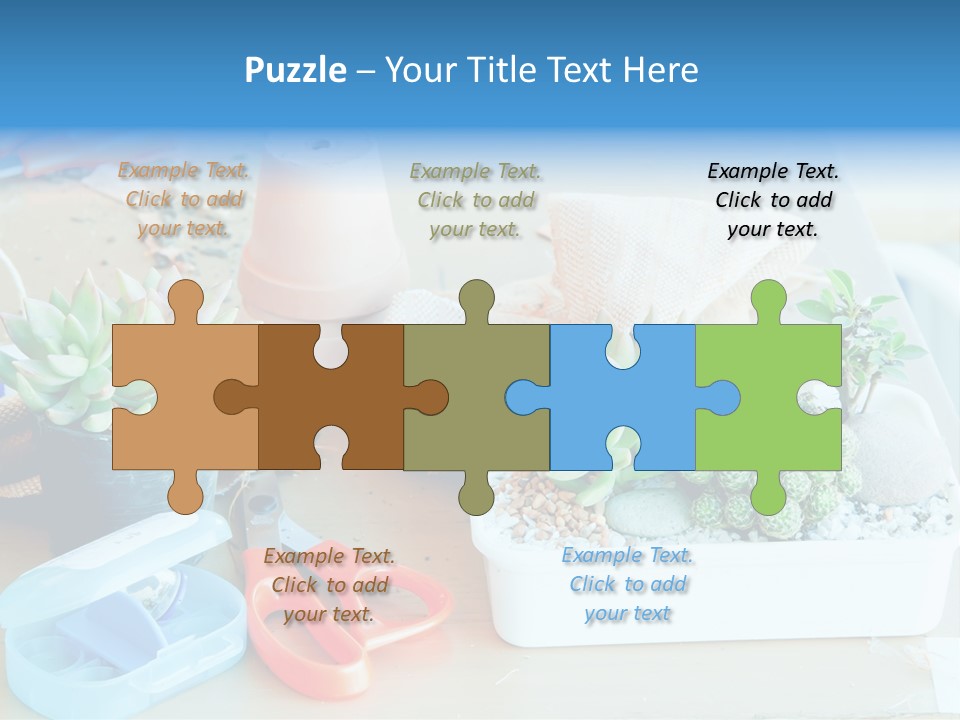 Puzzle – Your Title Text Here

Example Text. Click to add your text.

Example Text. Click to add your text.

Example Text. Click to add your text.

Example Text. Click to add your text.

Example Text. Click to add your text